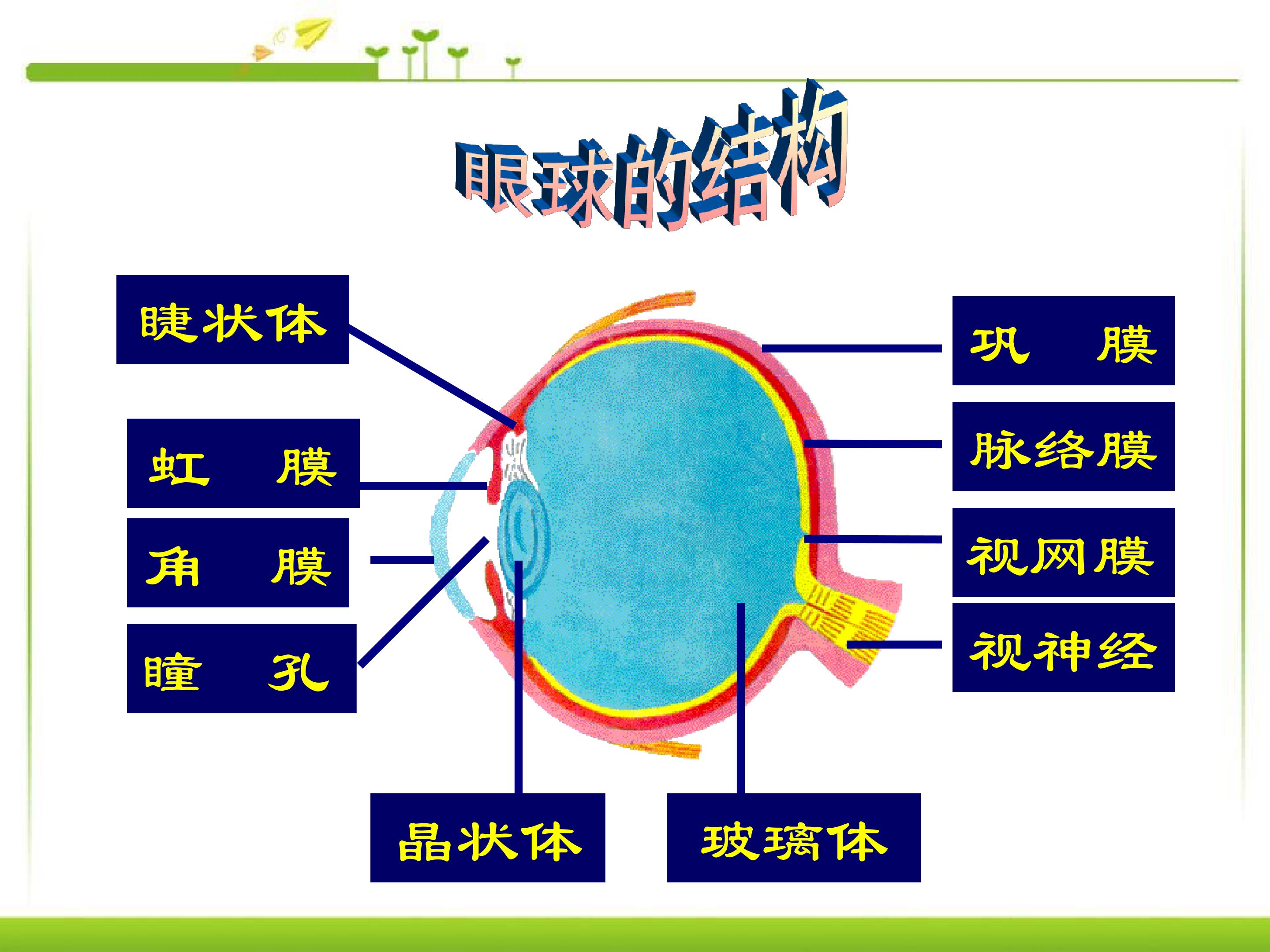 眼球的结构

睫状体

虹 膜

角 膜

瞳 孔

巩 膜

脉络膜

视网膜

视神经

晶状体

玻璃体